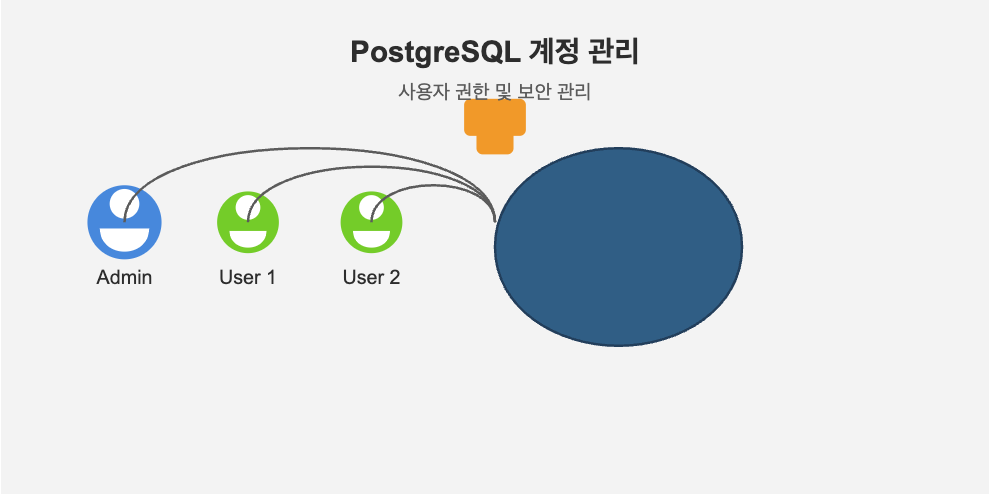 PostgreSQL 계정 관리

사용자 권한 및 보안 관리

Admin

User 1

User 2